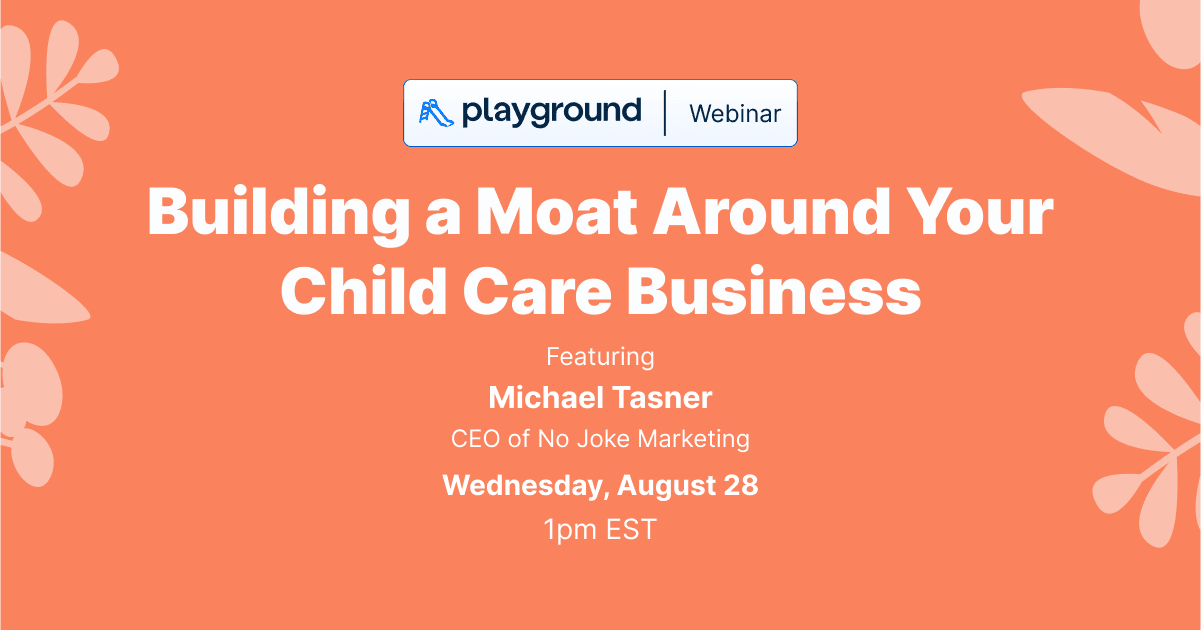 playground | Webinar

Building a Moat Around Your Child Care Business

Featuring

Michael Tasner

CEO of No Joke Marketing

Wednesday, August 28

1pm EST